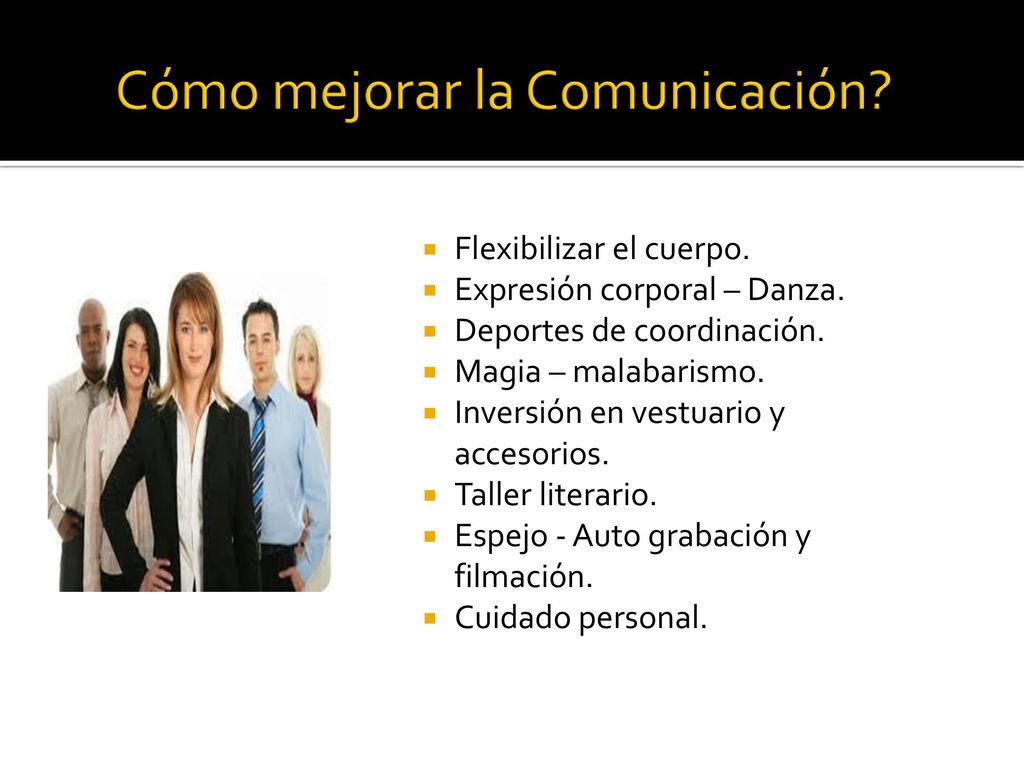 Cómo mejorar la Comunicación?

- Flexibilizar el cuerpo.
- Expresión corporal – Danza.
- Deportes de coordinación.
- Magia – malabarismo.
- Inversión en vestuario y accesorios.
- Taller literario.
- Espejo - Auto grabación y filmación.
- Cuidado personal.